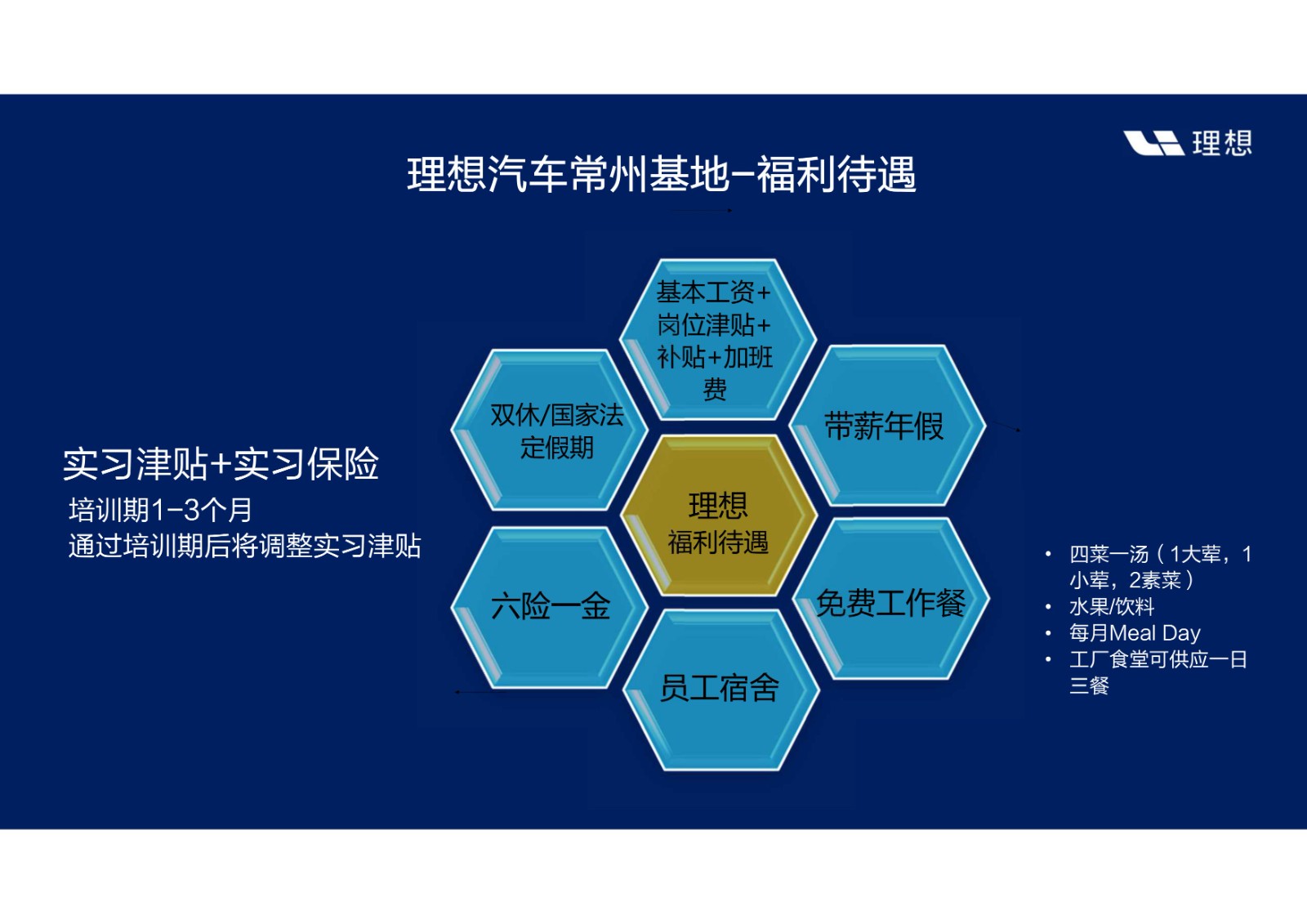 理想

理想汽车常州基地–福利待遇

实习津贴+实习保险
培训期1–3个月
通过培训期后将调整实习津贴

基本工资+岗位津贴+补贴+加班费

双休/国家法定假期

带薪年假

理想
福利待遇

六险一金

免费工作餐

员工宿舍

• 四菜一汤（1大荤，1小荤，2素菜）
• 水果/饮料
• 每月Meal Day
• 工厂食堂可供应一日三餐